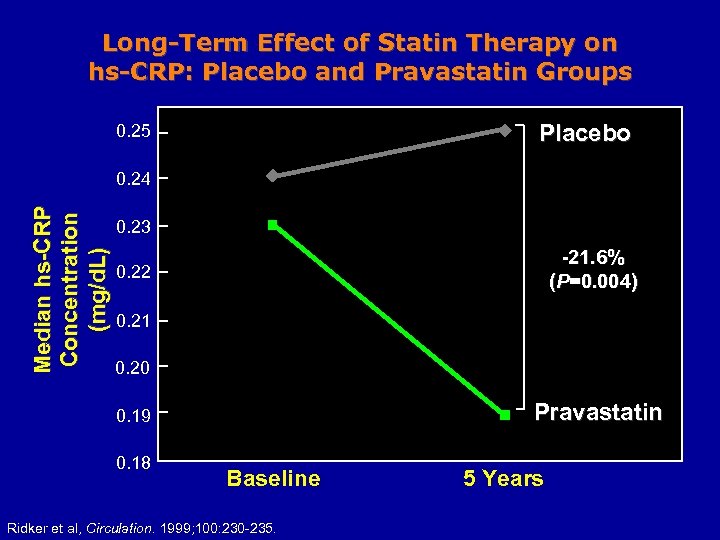 Long-Term Effect of Statin Therapy on hs-CRP: Placebo and Pravastatin Groups

Median hs-CRP Concentration (mg/dL)

0.25
0.24
0.23
0.22
0.21
0.20
0.19
0.18

Placebo

-21.6%
(P=0.004)

Pravastatin

Baseline
5 Years

Ridker et al, Circulation. 1999;100:230-235.